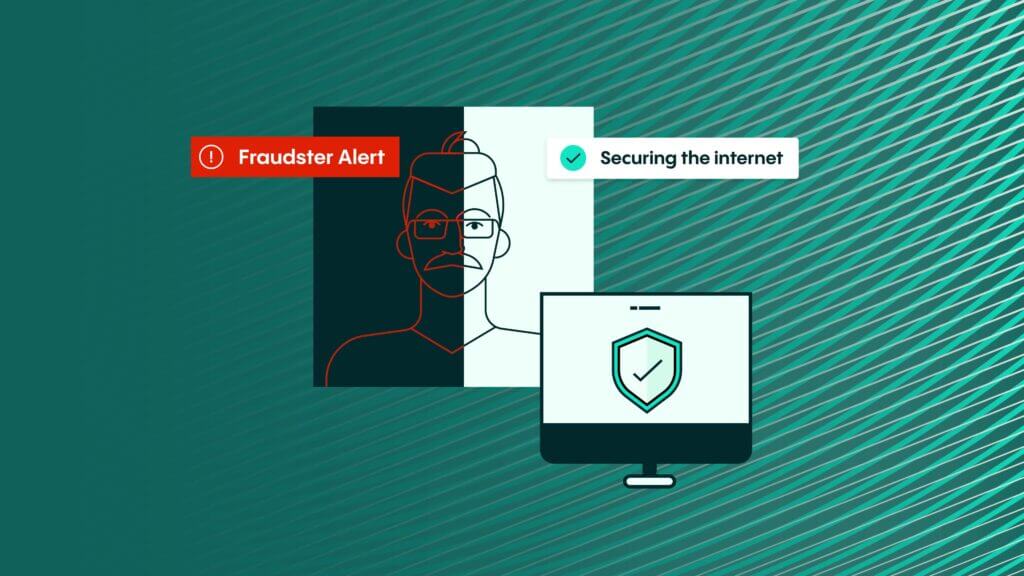 Fraudster Alert

Securing the internet